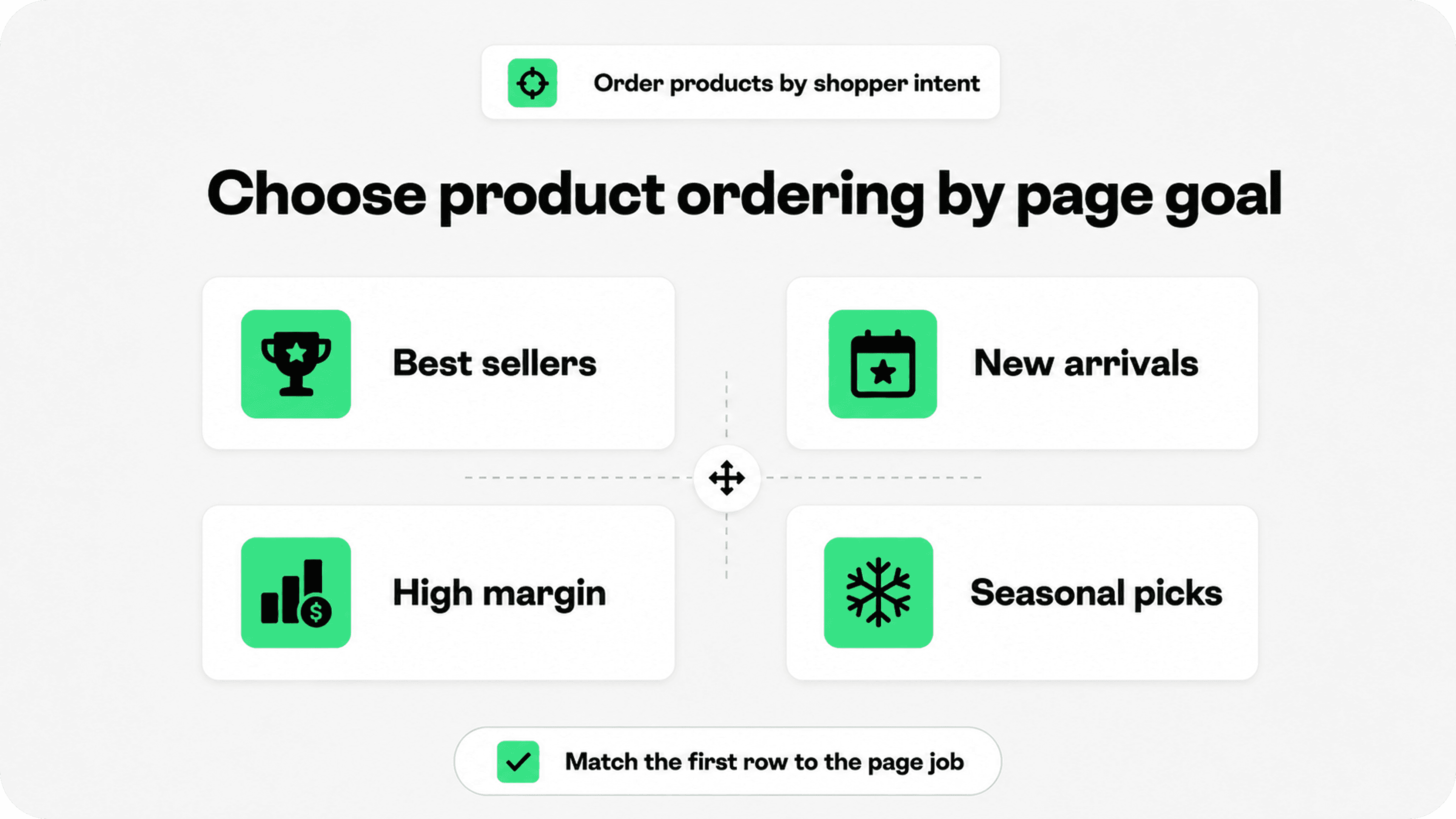 Order products by shopper intent

Choose product ordering by page goal

Best sellers

New arrivals

High margin

Seasonal picks

Match the first row to the page job